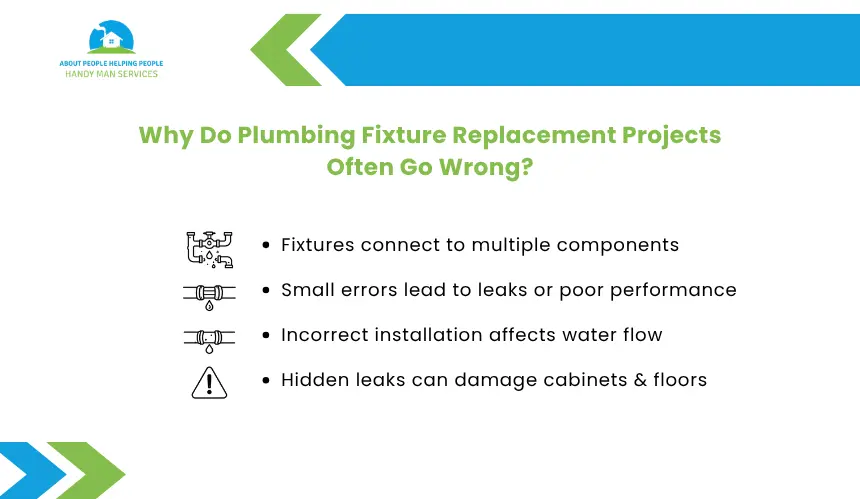 ABOUT PEOPLE HELPING PEOPLE
HANDY MAN SERVICES

Why Do Plumbing Fixture Replacement Projects Often Go Wrong?

• Fixtures connect to multiple components
• Small errors lead to leaks or poor performance
• Incorrect installation affects water flow
• Hidden leaks can damage cabinets & floors